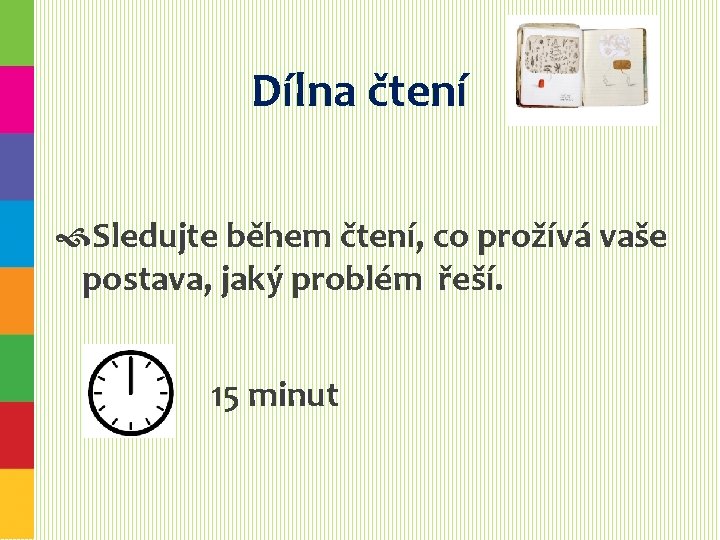 Dílna čtení

Sledujte během čtení, co prožívá vaše postava, jaký problém řeší.

15 minut